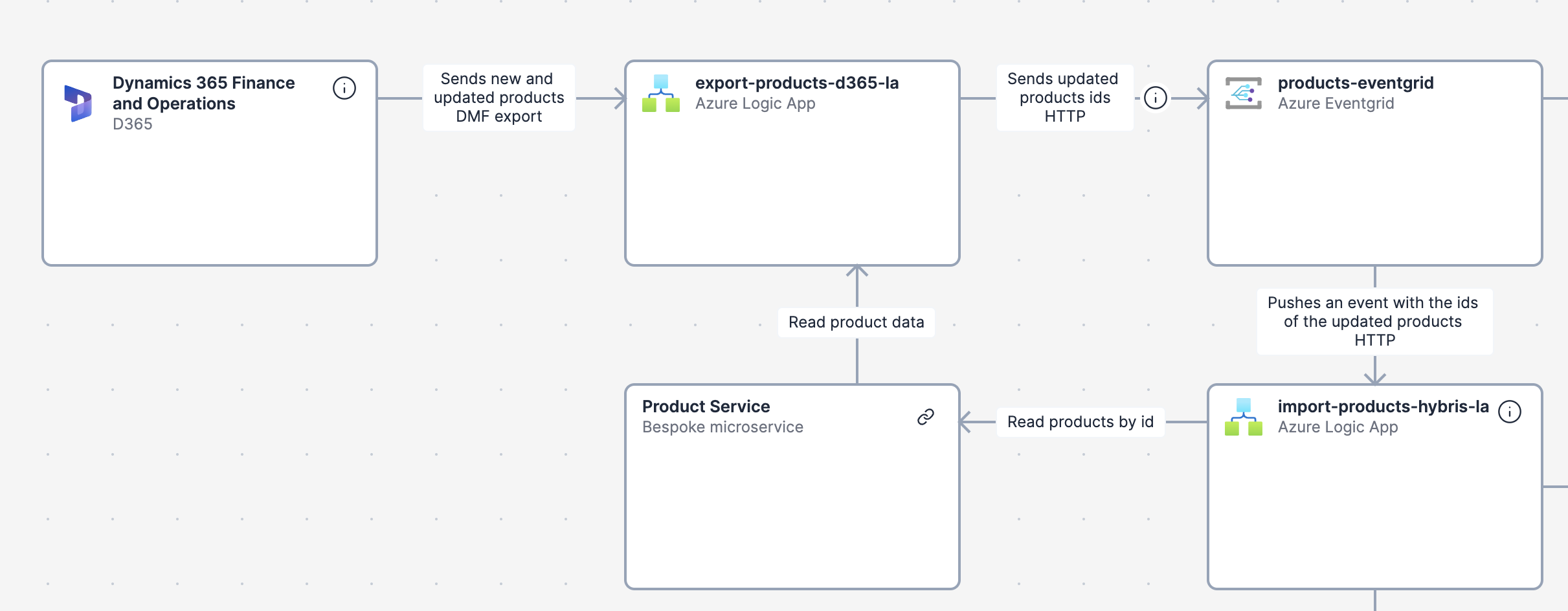 Dynamics 365 Finance and Operations
D365

Sends new and updated products
DMF export

export-products-d365-la
Azure Logic App

Sends updated products ids
HTTP

products-eventgrid
Azure Eventgrid

Read product data

Pushes an event with the ids of the updated products
HTTP

Product Service
Bespoke microservice

Read products by id

import-products-hybris-la
Azure Logic App